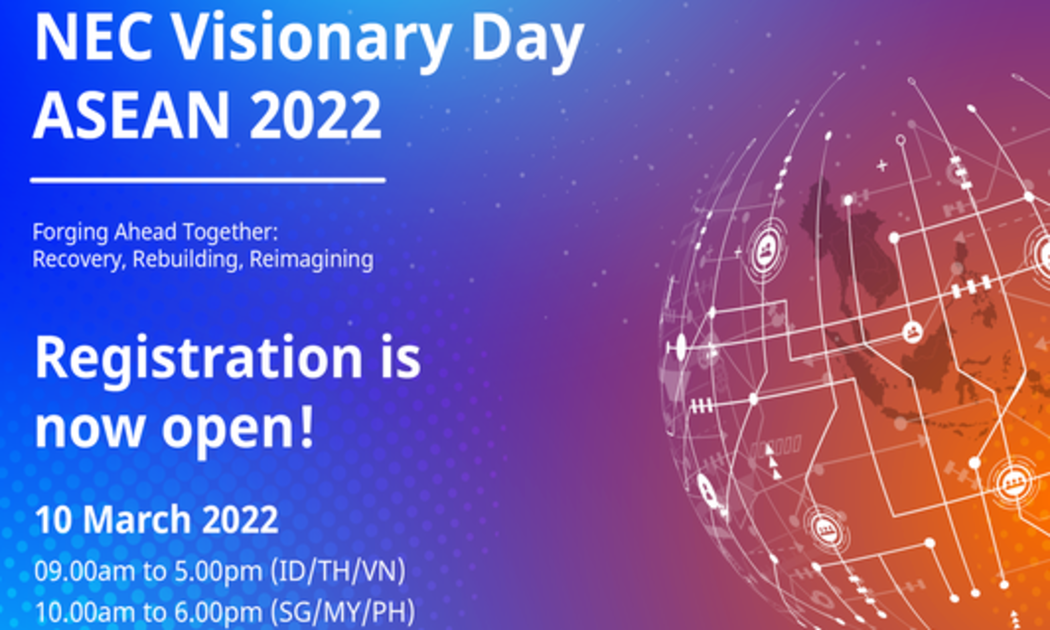 NEC Visionary Day ASEAN 2022

Forging Ahead Together: Recovery, Rebuilding, Reimagining

Registration is now open!

10 March 2022

09.00am to 5.00pm (ID/TH/VN)
10.00am to 6.00pm (SG/MY/PH)